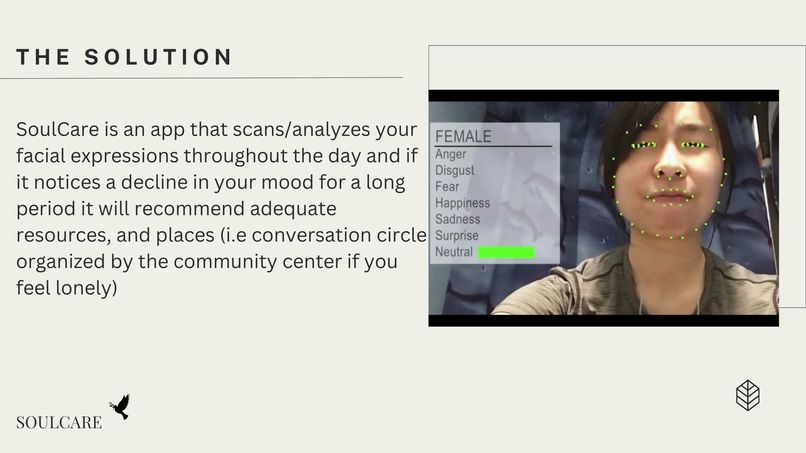 THE SOLUTION

SoulCare is an app that scans/analyzes your facial expressions throughout the day and if it notices a decline in your mood for a long period it will recommend adequate resources, and places (i.e conversation circle organized by the community center if you feel lonely)

FEMALE
Anger
Disgust
Fear
Happiness
Sadness
Surprise
Neutral

SOULCARE